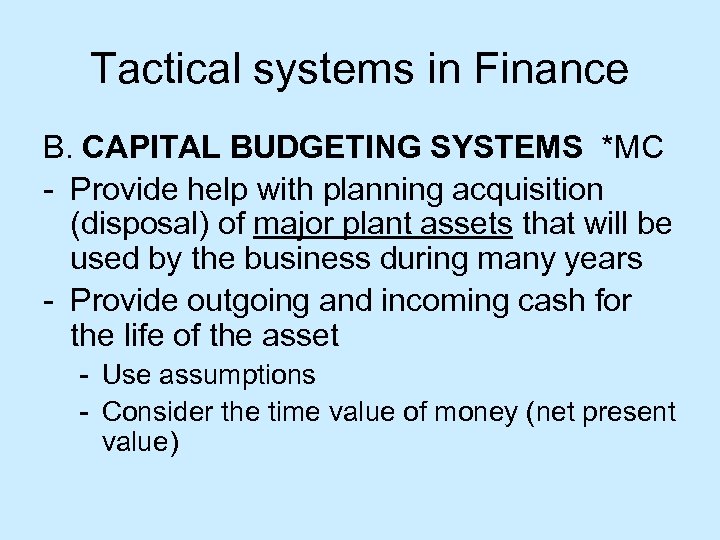 Tactical systems in Finance

B. CAPITAL BUDGETING SYSTEMS *MC

- Provide help with planning acquisition (disposal) of major plant assets that will be used by the business during many years
- Provide outgoing and incoming cash for the life of the asset
  - Use assumptions
  - Consider the time value of money (net present value)